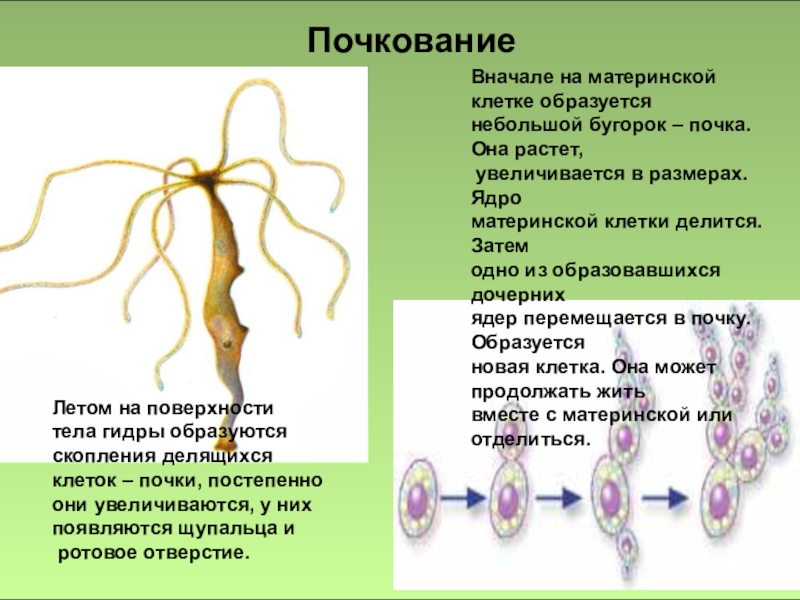 Почкование

Вначале на материнской клетке образуется небольшой бугорок – почка. Она растет, увеличивается в размерах. Ядро материнской клетки делится. Затем одно из образовавшихся дочерних ядер перемещается в почку. Образуется новая клетка. Она может продолжать жить вместе с материнской или отделиться.

Летом на поверхности тела гидры образуются скопления делящихся клеток – почки, постепенно они увеличиваются, у них появляются щупальца и ротовое отверстие.